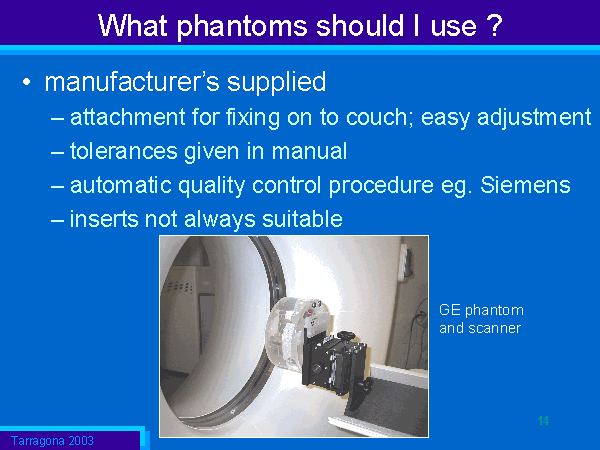 What phantoms should I use ?

• manufacturer's supplied
– attachment for fixing on to couch; easy adjustment
– tolerances given in manual
– automatic quality control procedure eg. Siemens
– inserts not always suitable

GE phantom and scanner

14

Tarragona 2003